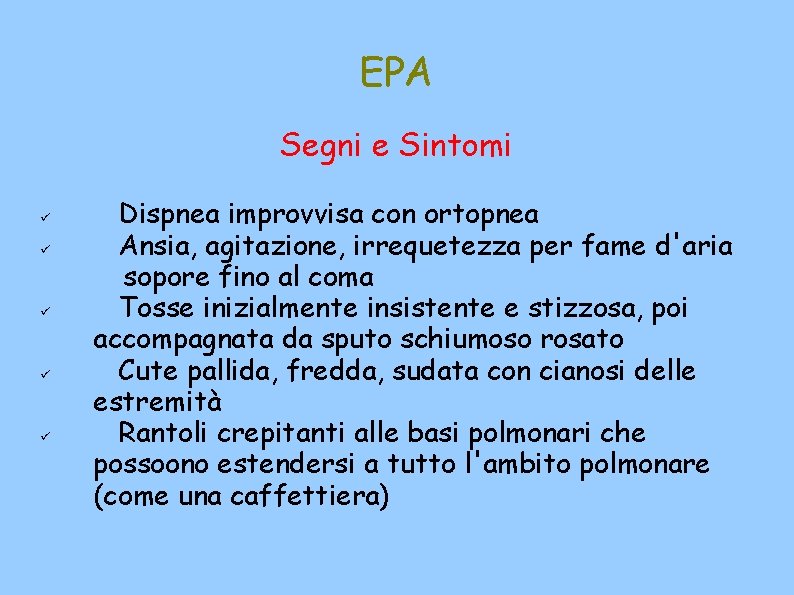 EPA

Segni e Sintomi

✓ Dispnea improvvisa con ortopnea
✓ Ansia, agitazione, irrequetezza per fame d'aria sopore fino al coma
✓ Tosse inizialmente insistente e stizzosa, poi accompagnata da sputo schiumoso rosato
✓ Cute pallida, fredda, sudata con cianosi delle estremità
✓ Rantoli crepitanti alle basi polmonari che possoono estendersi a tutto l'ambito polmonare (come una caffettiera)